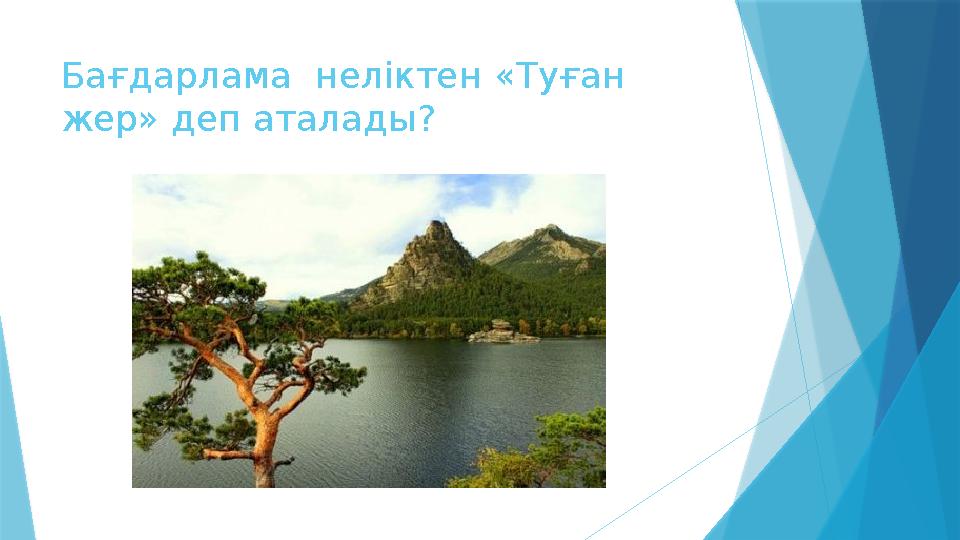 Бағдарлама неліктен «Туған жер» деп аталады?